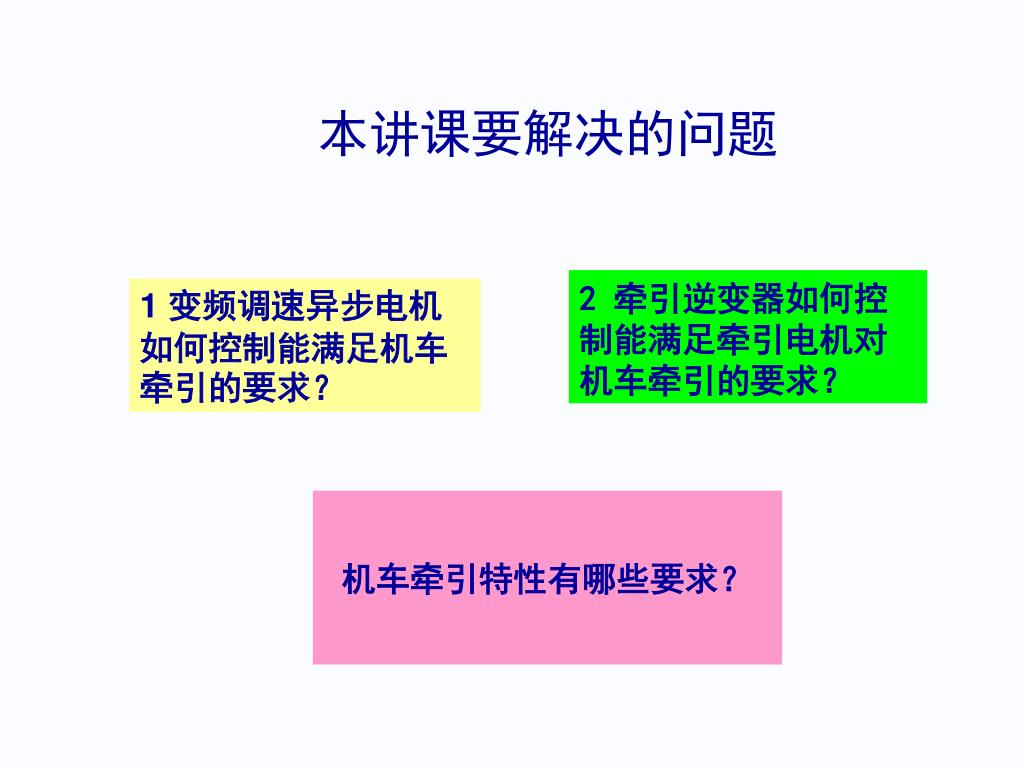 本讲课要解决的问题

1 变频调速异步电机如何控制能满足机车牵引的要求？

2 牵引逆变器如何控制能满足牵引电机对机车牵引的要求？

机车牵引特性有哪些要求？